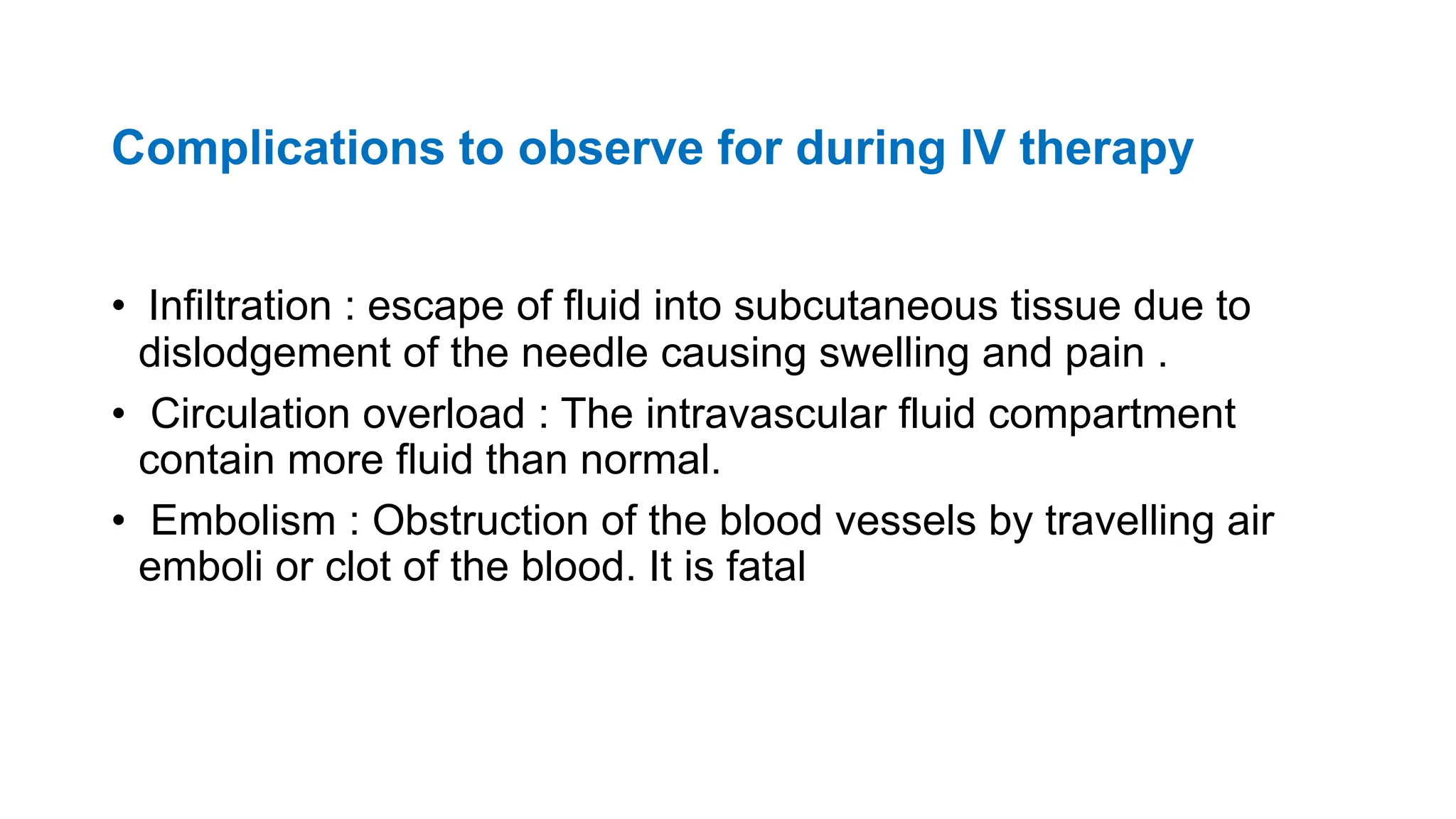 Complications to observe for during IV therapy

• Infiltration : escape of fluid into subcutaneous tissue due to dislodgement of the needle causing swelling and pain .

• Circulation overload : The intravascular fluid compartment contain more fluid than normal.

• Embolism : Obstruction of the blood vessels by travelling air emboli or clot of the blood. It is fatal